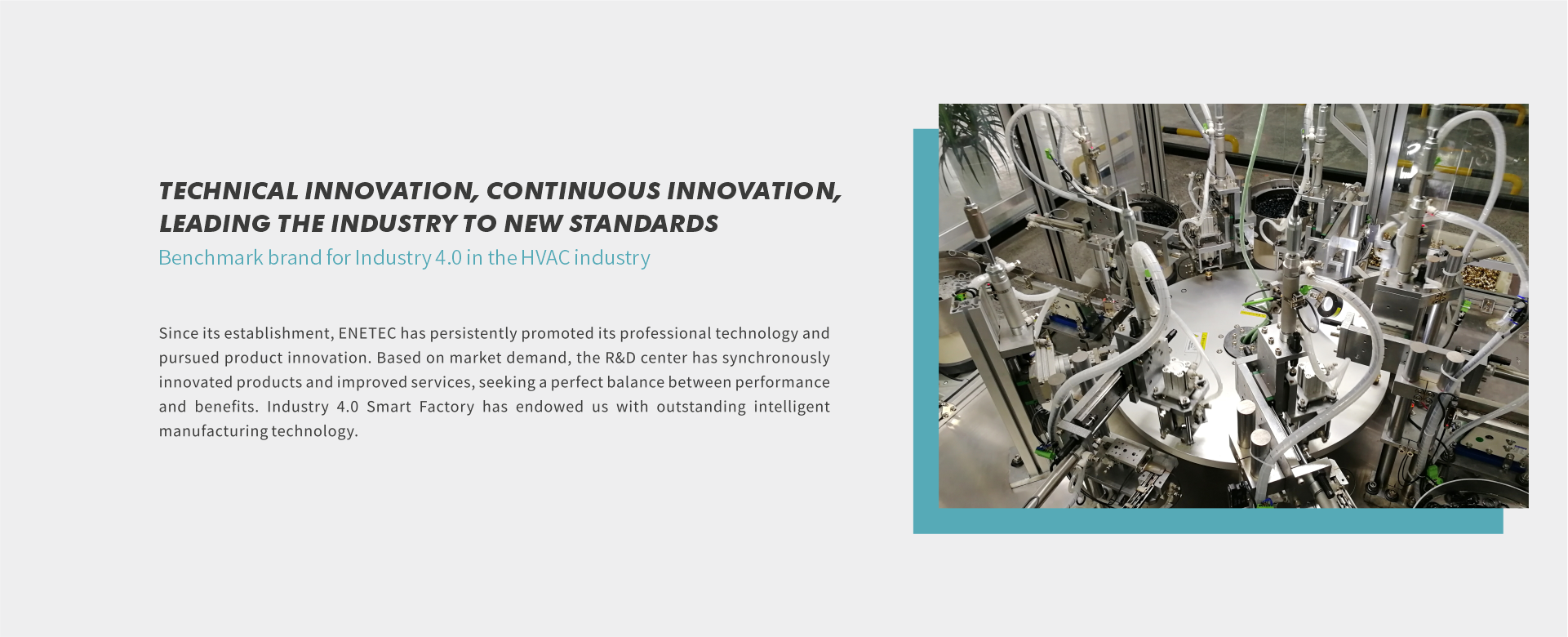 TECHNICAL INNOVATION, CONTINUOUS INNOVATION, LEADING THE INDUSTRY TO NEW STANDARDS

Benchmark brand for Industry 4.0 in the HVAC industry

Since its establishment, ENETEC has persistently promoted its professional technology and pursued product innovation. Based on market demand, the R&D center has synchronously innovated products and improved services, seeking a perfect balance between performance and benefits. Industry 4.0 Smart Factory has endowed us with outstanding intelligent manufacturing technology.